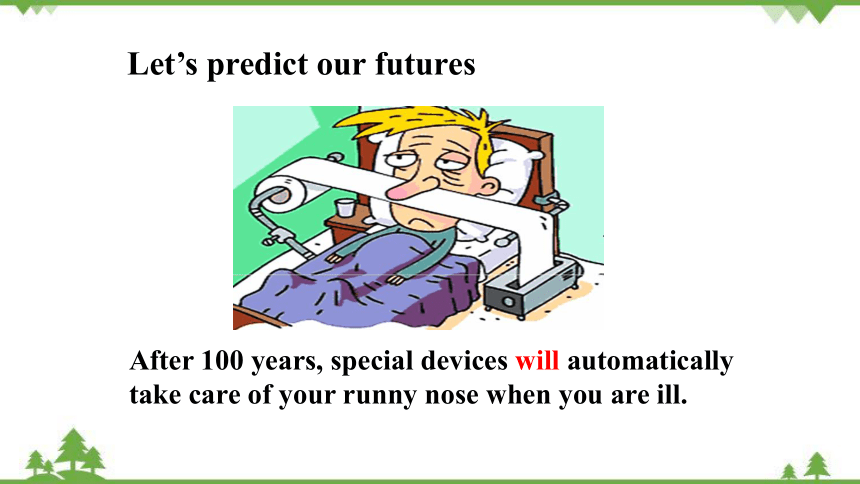 Let’s predict our futures

After 100 years, special devices will automatically take care of your runny nose when you are ill.